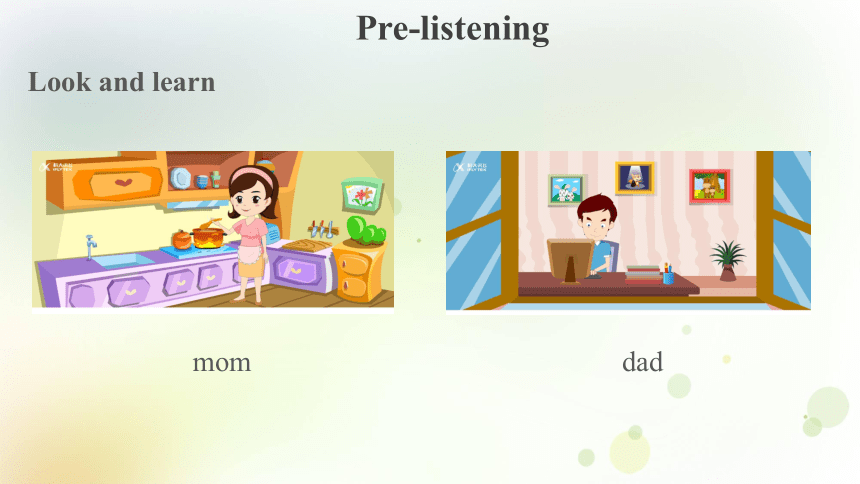 Pre-listening

Look and learn

mom

dad